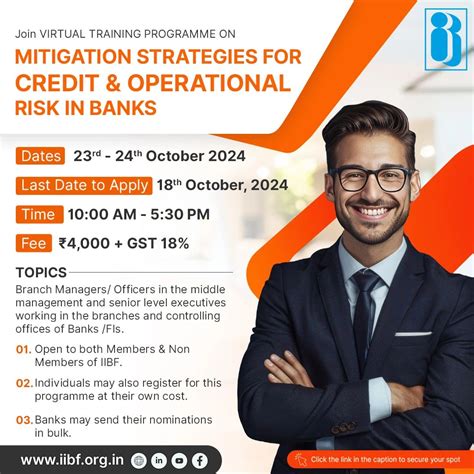 Join VIRTUAL TRAINING PROGRAMME ON

MITIGATION STRATEGIES FOR CREDIT & OPERATIONAL RISK IN BANKS

Dates 23rd - 24th October 2024

Last Date to Apply 18th October, 2024

Time 10:00 AM - 5:30 PM

Fee ₹4,000 + GST 18%

TOPICS

Branch Managers/ Officers in the middle management and senior level executives working in the branches and controlling offices of Banks /FIs.

01. Open to both Members & Non Members of IIBF.

02. Individuals may also register for this programme at their own cost.

03. Banks may send their nominations in bulk.

www.iibf.org.in

Click the link in the caption to secure your spot